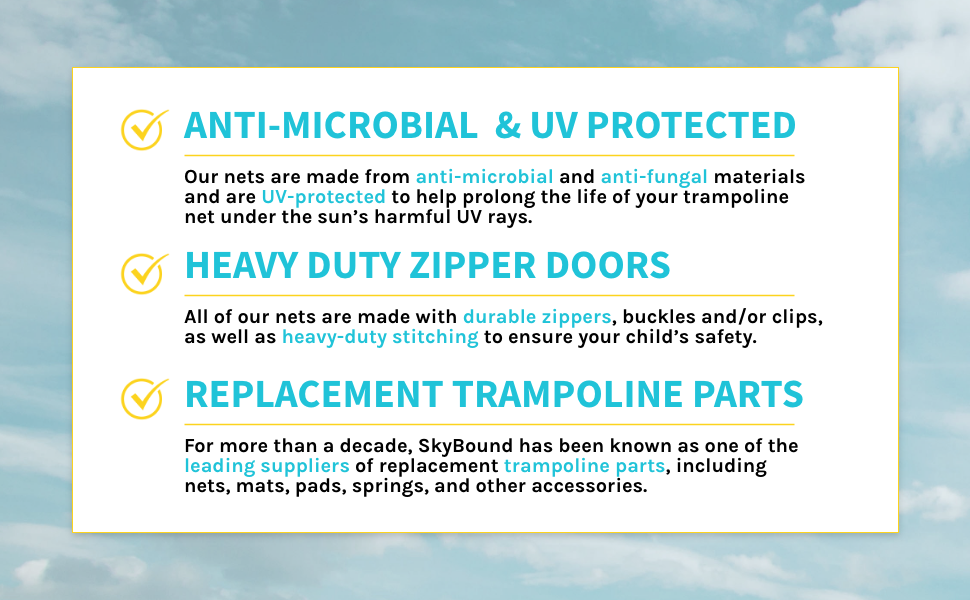 ANTI-MICROBIAL & UV PROTECTED

Our nets are made from anti-microbial and anti-fungal materials and are UV-protected to help prolong the life of your trampoline net under the sun's harmful UV rays.

HEAVY DUTY ZIPPER DOORS

All of our nets are made with durable zippers, buckles and/or clips, as well as heavy-duty stitching to ensure your child's safety.

REPLACEMENT TRAMPOLINE PARTS

For more than a decade, SkyBound has been known as one of the leading suppliers of replacement trampoline parts, including nets, mats, pads, springs, and other accessories.